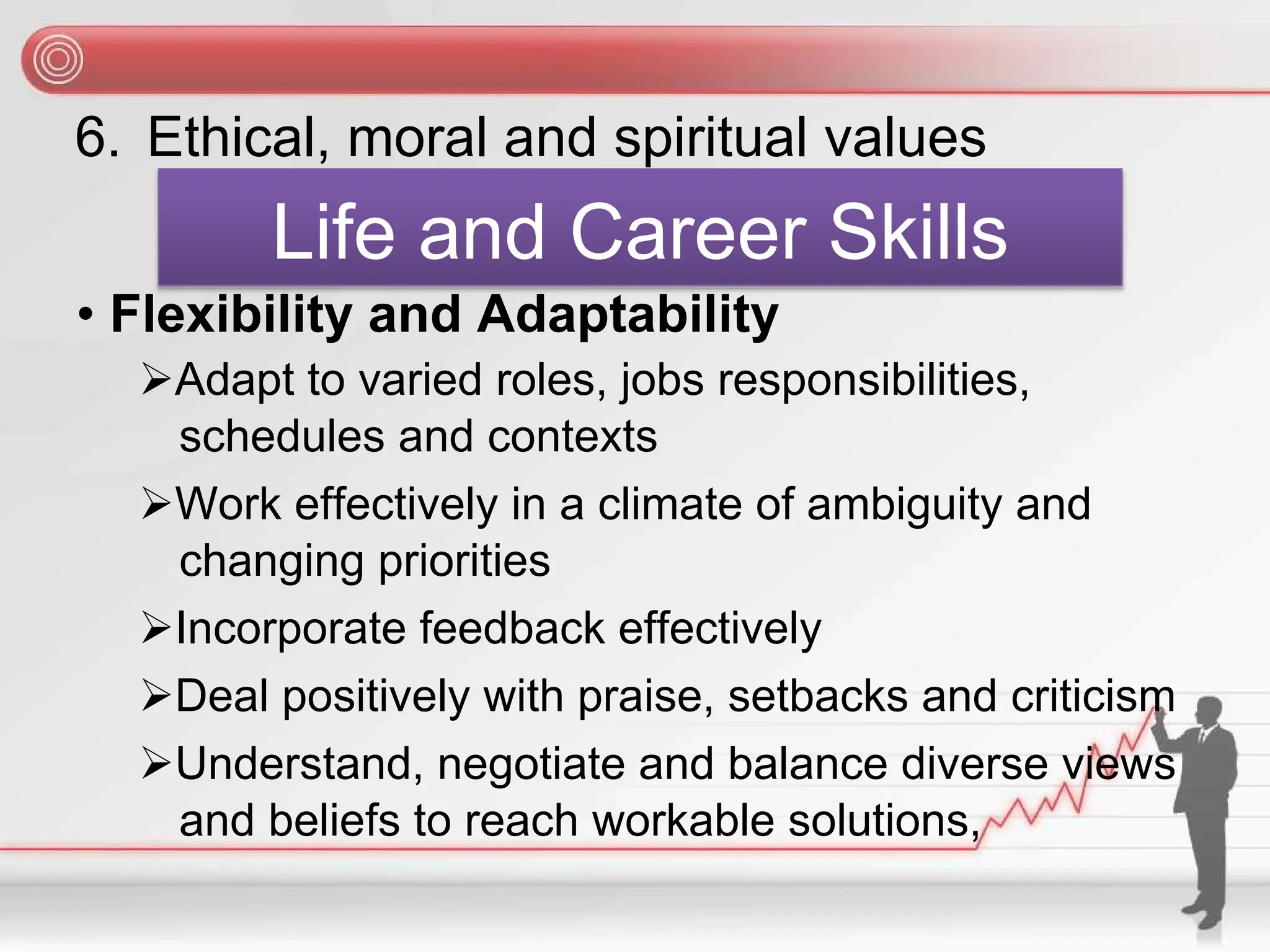 6. Ethical, moral and spiritual values

Life and Career Skills

• Flexibility and Adaptability

➢Adapt to varied roles, jobs responsibilities, schedules and contexts

➢Work effectively in a climate of ambiguity and changing priorities

➢Incorporate feedback effectively

➢Deal positively with praise, setbacks and criticism

➢Understand, negotiate and balance diverse views and beliefs to reach workable solutions,